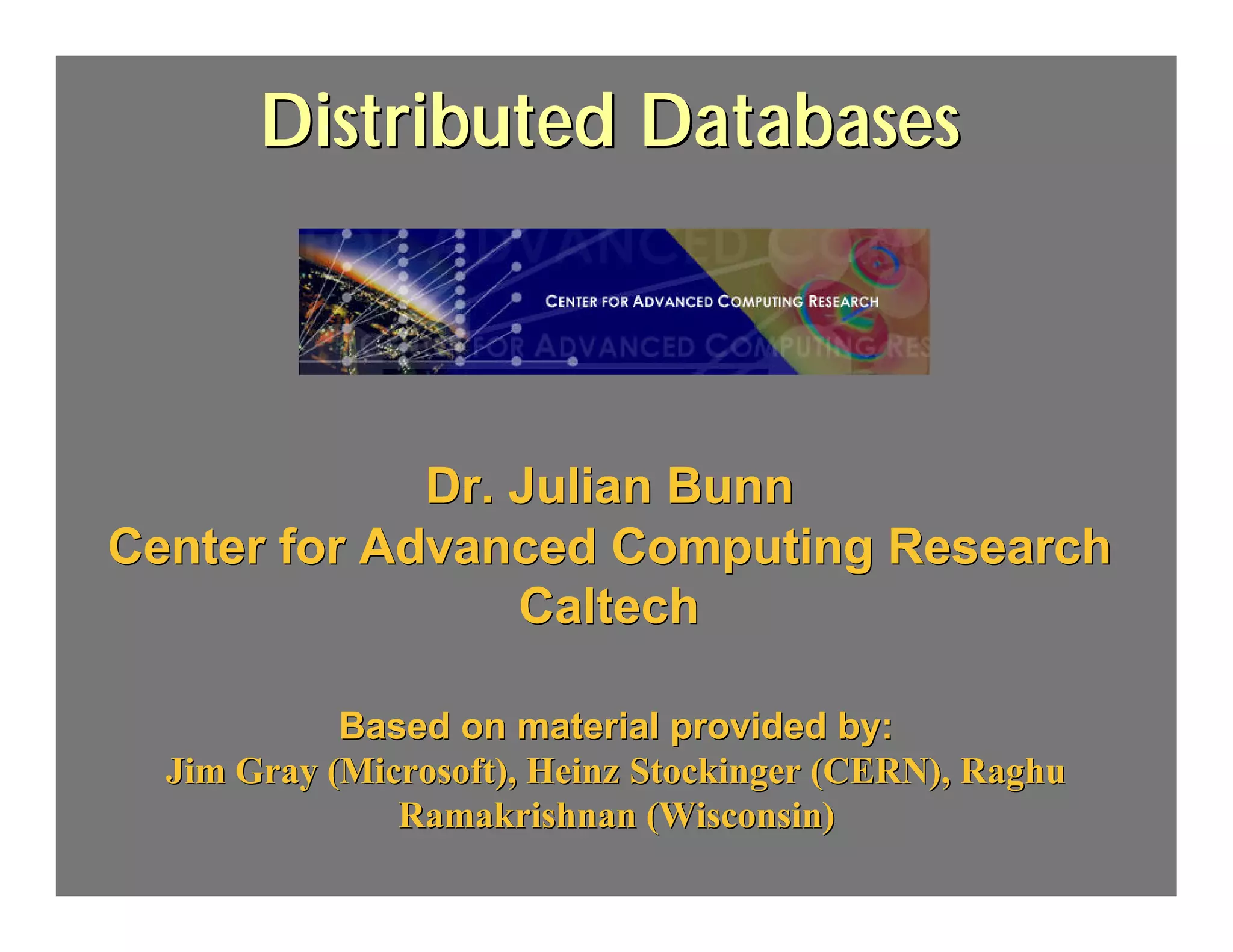 Distributed Databases

CENTER FOR ADVANCED COMPUTING RESEARCH

Dr. Julian Bunn
Center for Advanced Computing Research
Caltech

Based on material provided by:
Jim Gray (Microsoft), Heinz Stockinger (CERN), Raghu Ramakrishnan (Wisconsin)